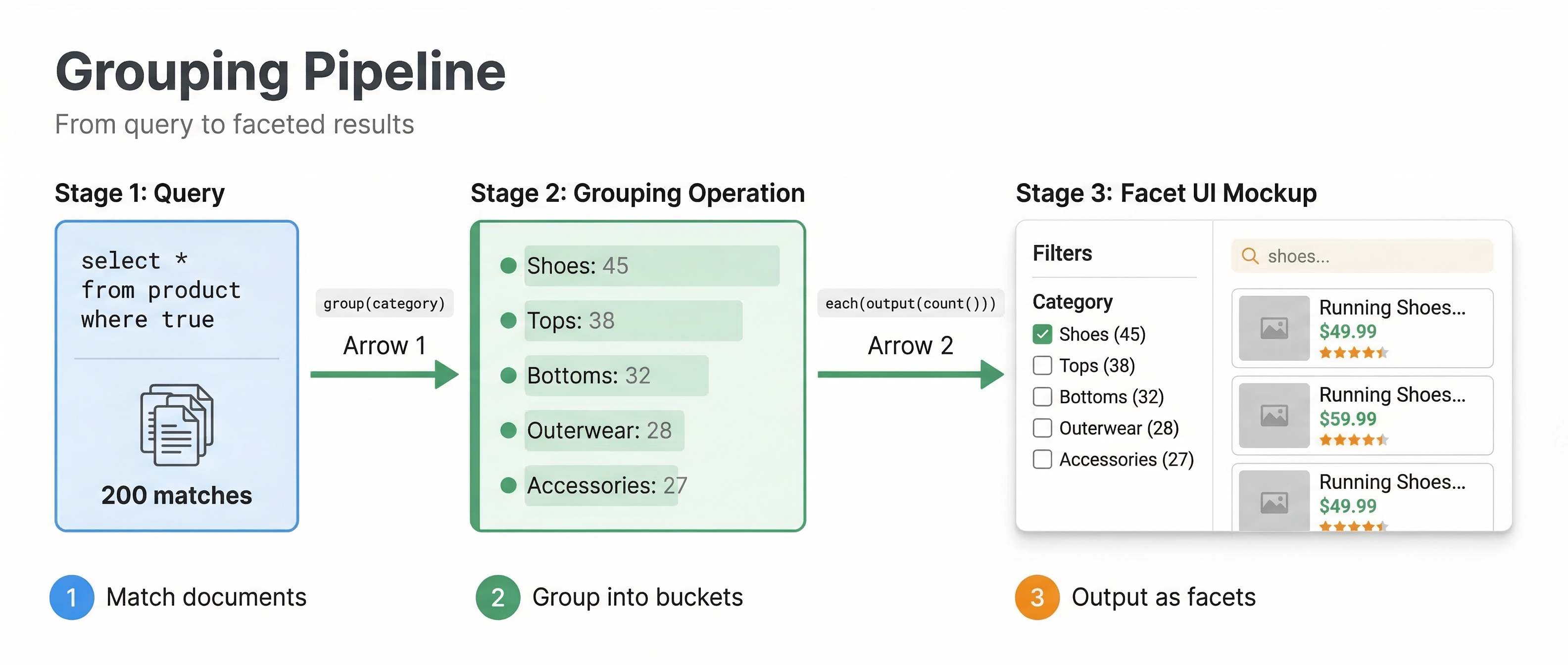 Grouping Pipeline

From query to faceted results

Stage 1: Query

select *
from product
where true

200 matches

group(category)

Arrow 1

Stage 2: Grouping Operation

Shoes: 45

Tops: 38

Bottoms: 32

Outerwear: 28

Accessories: 27

each(output(count()))

Arrow 2

Stage 3: Facet UI Mockup

Filters

Category

Shoes (45)

Tops (38)

Bottoms (32)

Outerwear (28)

Accessories (27)

shoes...

Running Shoes...
$49.99

Running Shoes...
$59.99

Running Shoes...
$49.99

1 Match documents

2 Group into buckets

3 Output as facets